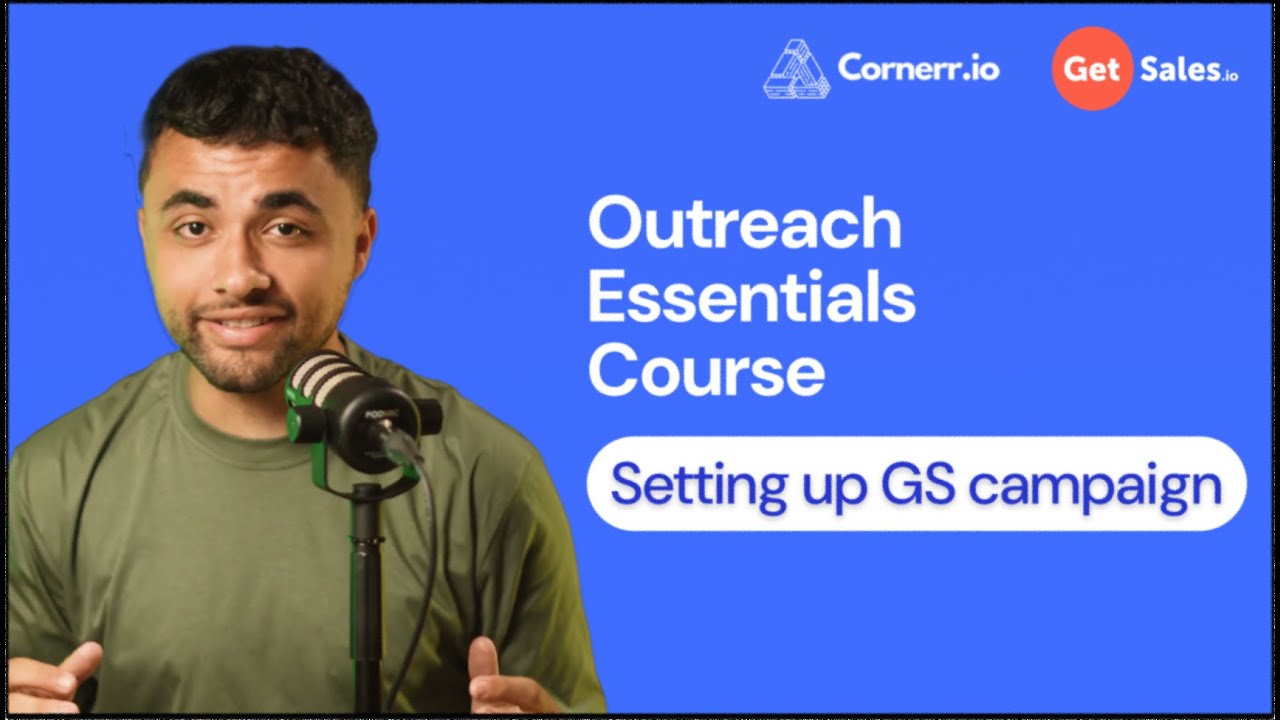 Cornerr.io

Get Sales.io

Outreach Essentials Course

Setting up GS campaign

PODMIC